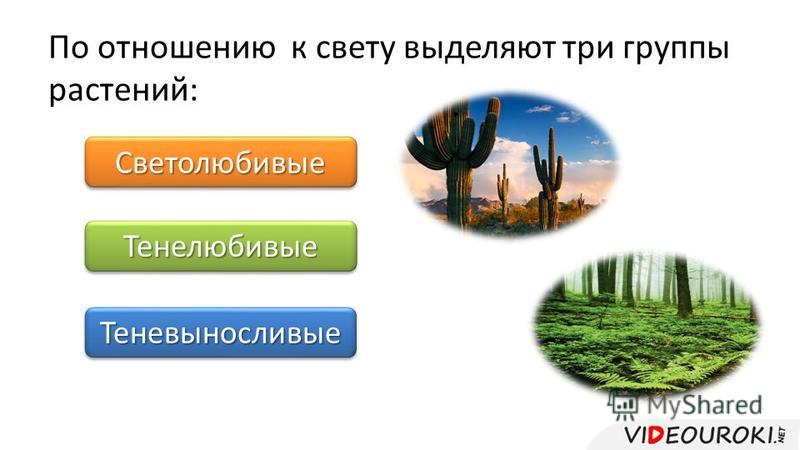 По отношению к свету выделяют три группы растений:

Светолюбивые

Тенелюбивые

Теневыносливые

MyShared

VIDEOUROKI.NET